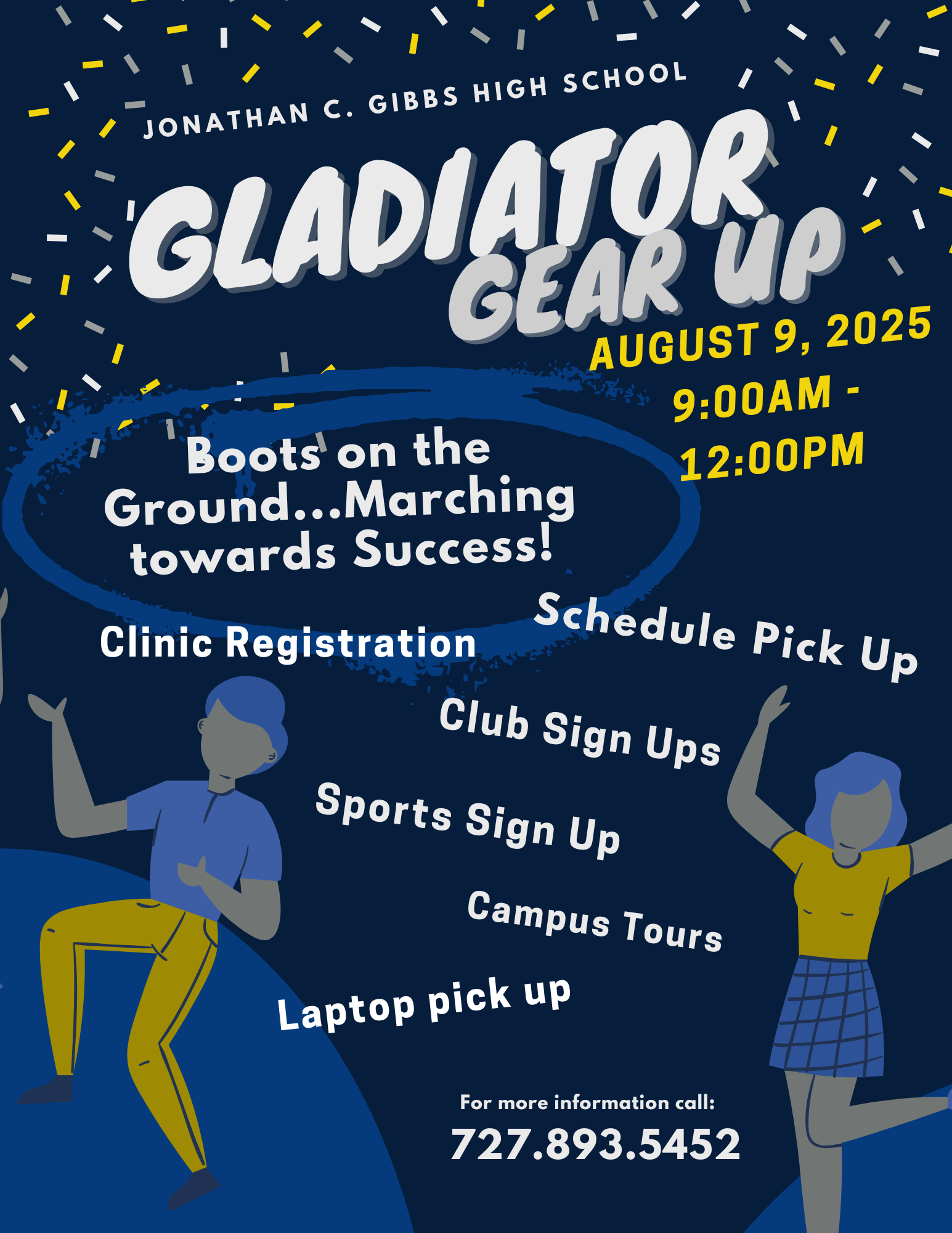 JONATHAN C. GIBBS HIGH SCHOOL

GLADIATOR GEAR UP

AUGUST 9, 2025
9:00AM - 12:00PM

Boots on the Ground...Marching towards Success!

Clinic Registration

Schedule Pick Up

Club Sign Ups

Sports Sign Up

Campus Tours

Laptop pick up

For more information call:
727.893.5452